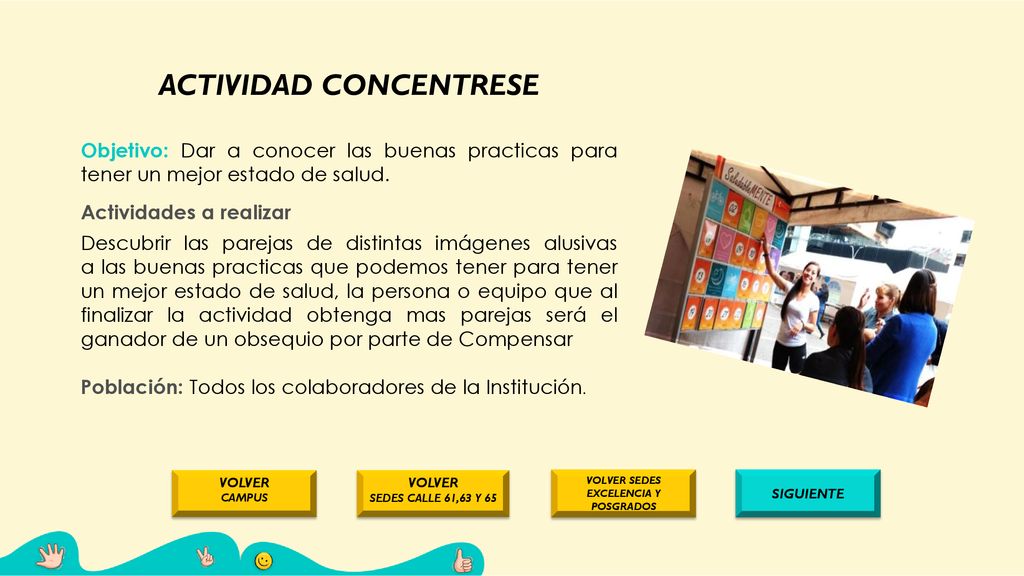 ACTIVIDAD CONCENTRESE

Objetivo: Dar a conocer las buenas practicas para tener un mejor estado de salud.

Actividades a realizar

Descubrir las parejas de distintas imágenes alusivas a las buenas practicas que podemos tener para tener un mejor estado de salud, la persona o equipo que al finalizar la actividad obtenga mas parejas será el ganador de un obsequio por parte de Compensar

Población: Todos los colaboradores de la Institución.

SaludableMENTE

VOLVER CAMPUS

VOLVER SEDES CALLE 61,63 Y 65

VOLVER SEDES EXCELENCIA Y POSGRADOS

SIGUIENTE